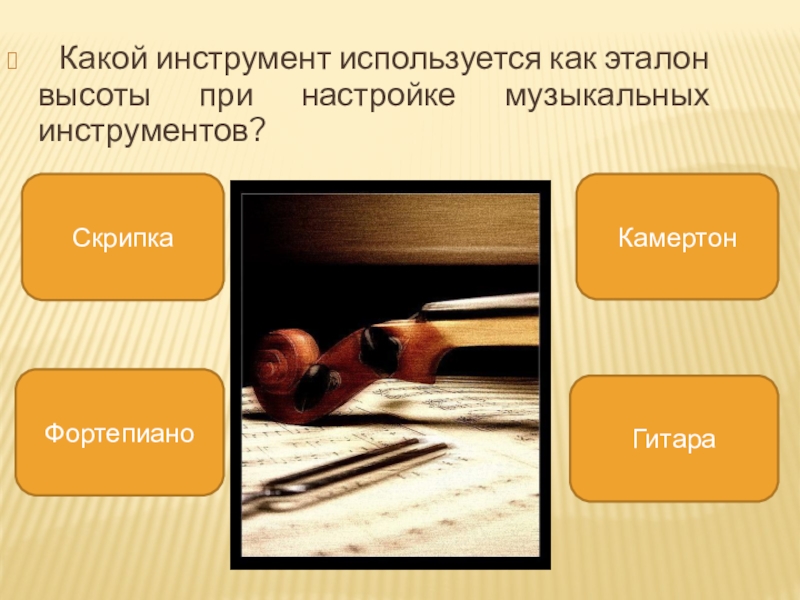 Какой инструмент используется как эталон высоты при настройке музыкальных инструментов?

Скрипка

Камертон

Фортепиано

Гитара